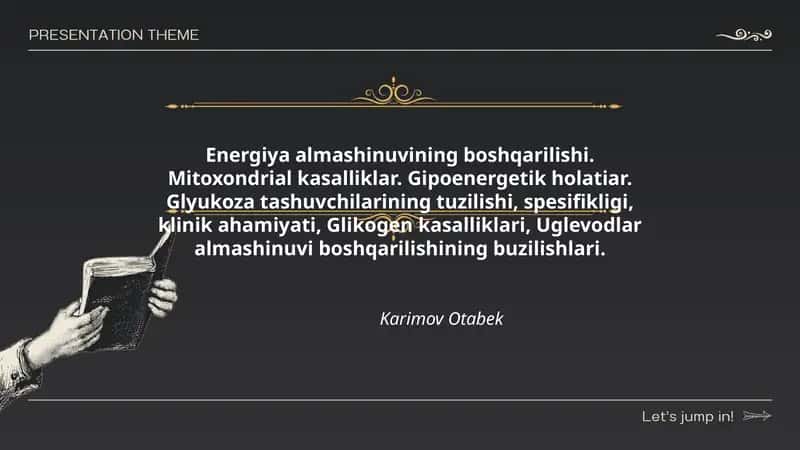 PRESENTATION THEME

Energiya almashinuvining boshqarilishi. Mitoxondrial kasalliklar. Gipoenergetik holatiar. Glyukoza tashuvchilarining tuzilishi, spesifikligi, klinik ahamiyati, Glikogen kasalliklari, Uglevodlar almashinuvi boshqarilishining buzilishlari.

Karimov Otabek

Let's jump in!